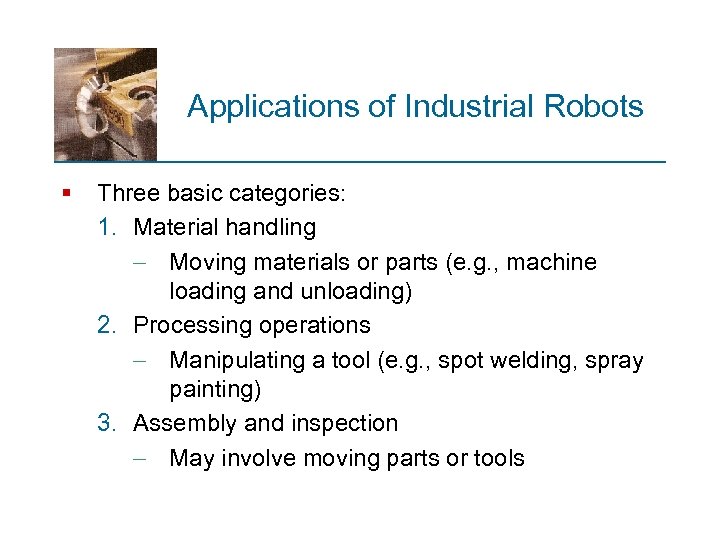 Applications of Industrial Robots

▪ Three basic categories:

1. Material handling
   – Moving materials or parts (e.g., machine loading and unloading)
2. Processing operations
   – Manipulating a tool (e.g., spot welding, spray painting)
3. Assembly and inspection
   – May involve moving parts or tools